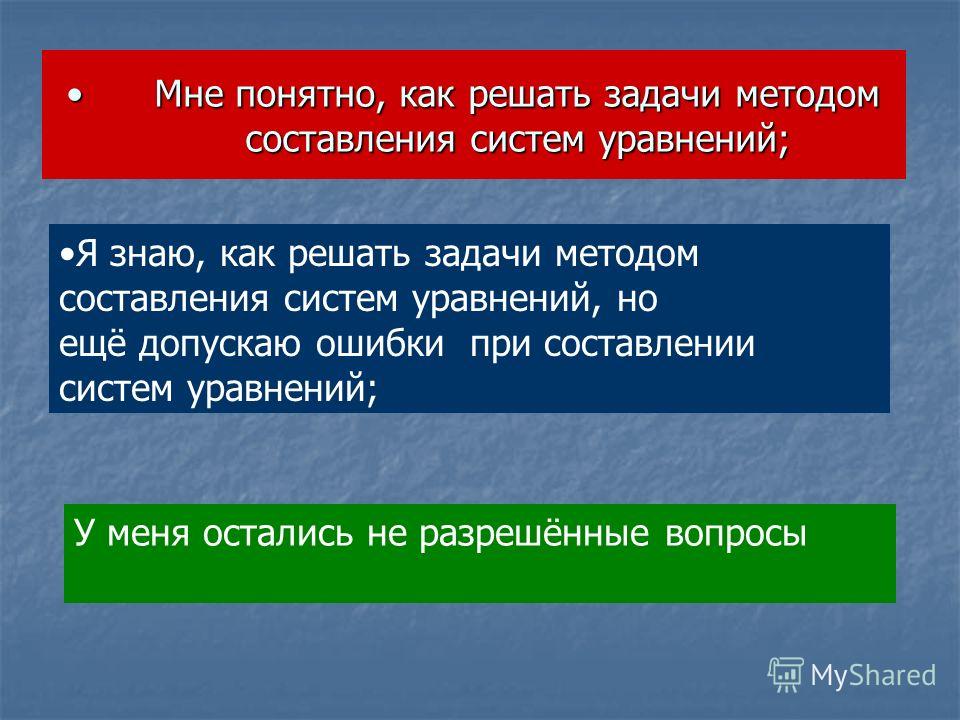 • Мне понятно, как решать задачи методом составления систем уравнений;

•Я знаю, как решать задачи методом составления систем уравнений, но ещё допускаю ошибки при составлении систем уравнений;

У меня остались не разрешённые вопросы

MyShared